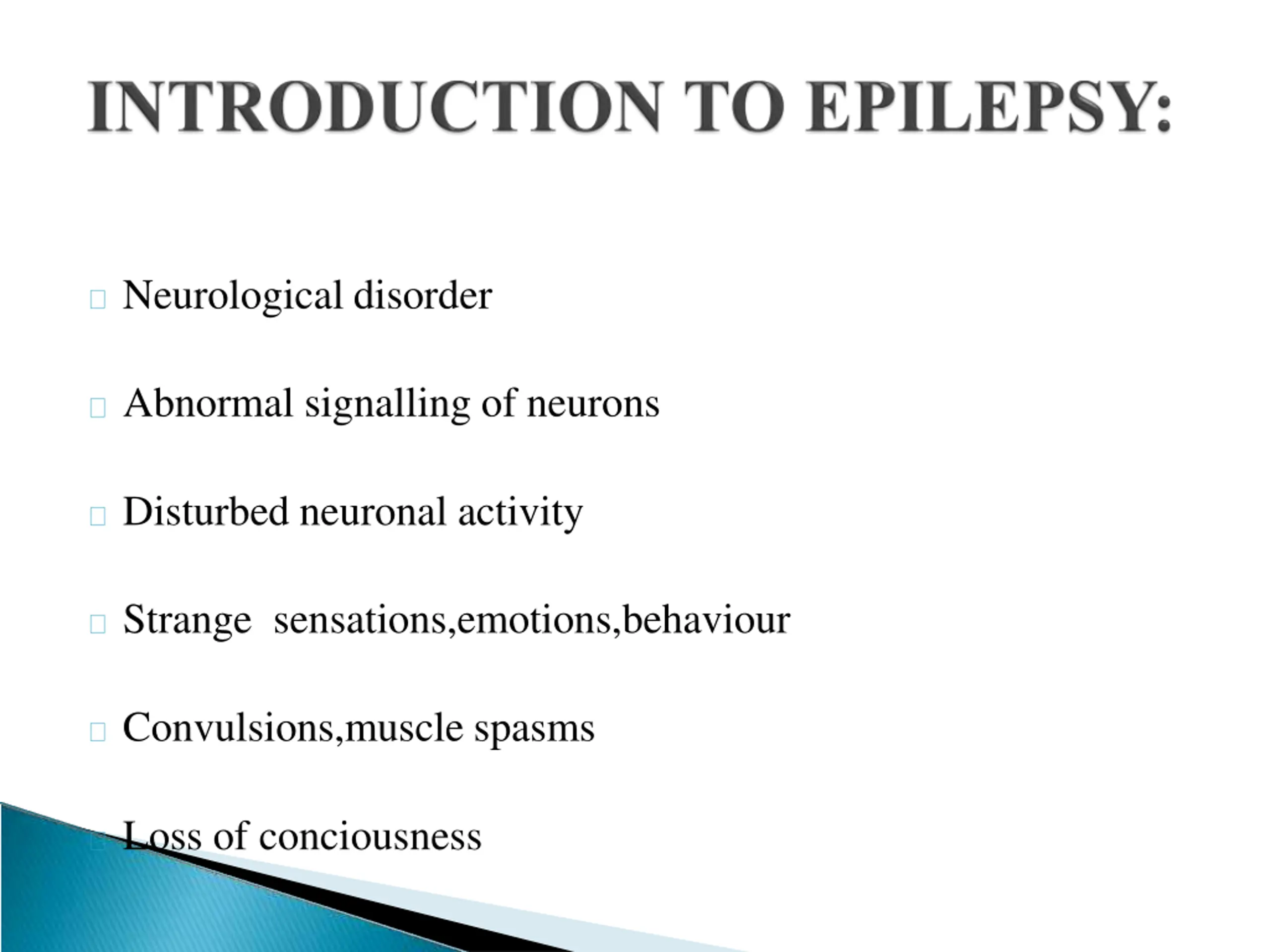 INTRODUCTION TO EPILEPSY:

Neurological disorder

Abnormal signalling of neurons

Disturbed neuronal activity

Strange  sensations,emotions,behaviour

Convulsions,muscle spasms

Loss of conciousness